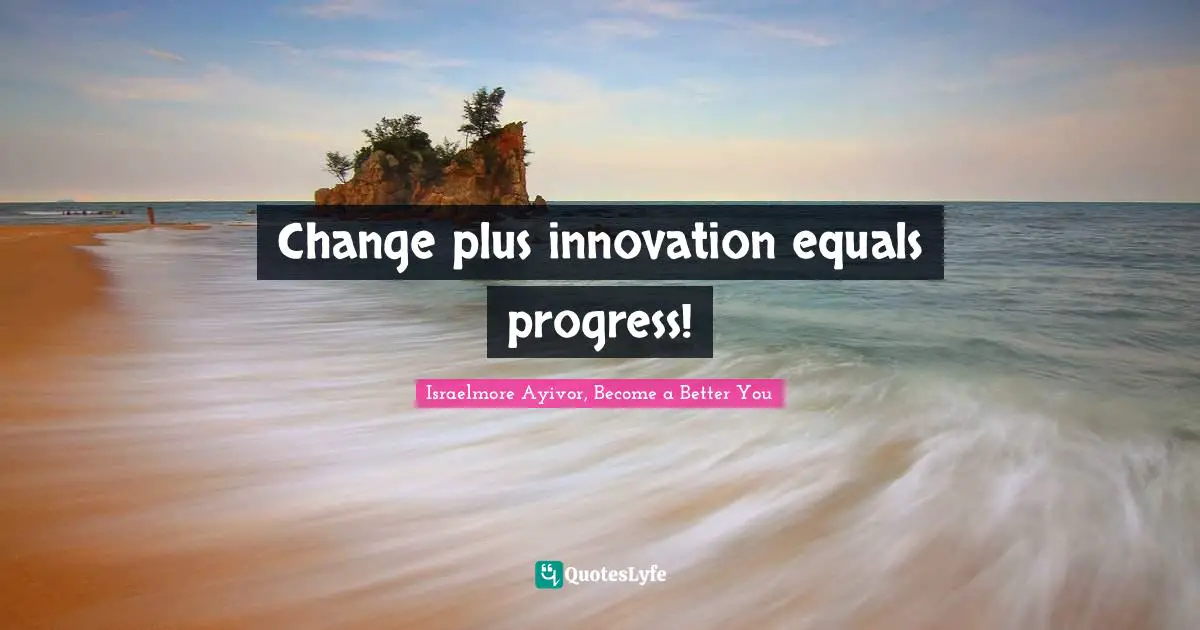 Change plus innovation equals progress!

Israelmore Ayivor, Become a Better You

QuotesLyfe